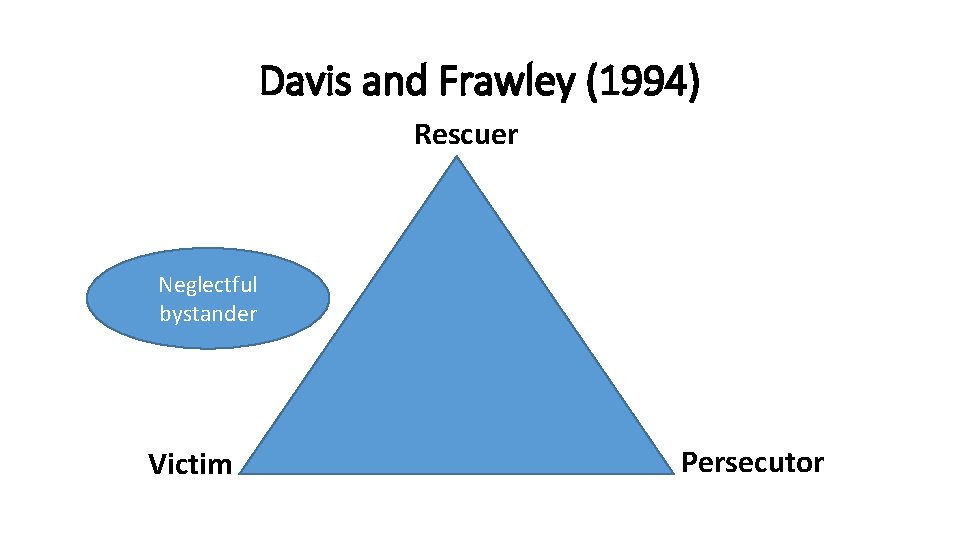 Davis and Frawley (1994)

Rescuer

Neglectful bystander

Victim

Persecutor